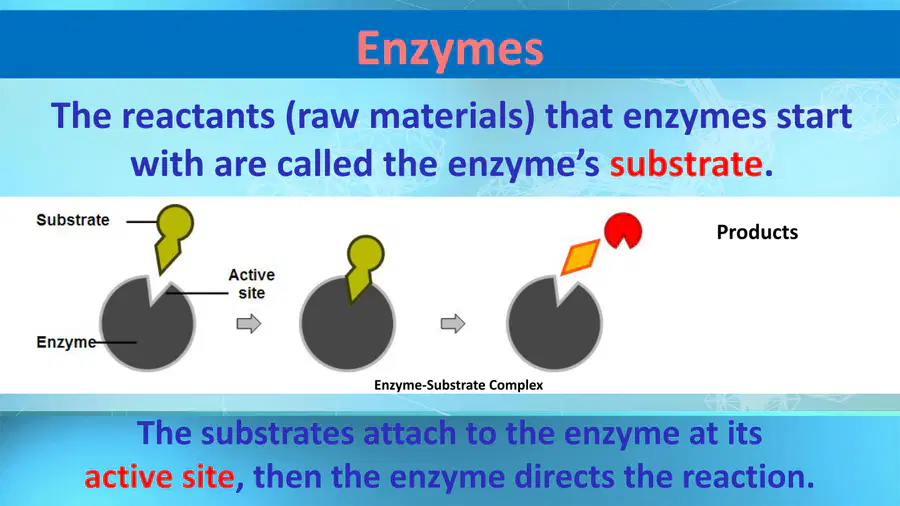 Enzymes

The reactants (raw materials) that enzymes start with are called the enzyme's substrate.

Substrate

Active site

Enzyme

Products

Enzyme-Substrate Complex

The substrates attach to the enzyme at its active site, then the enzyme directs the reaction.